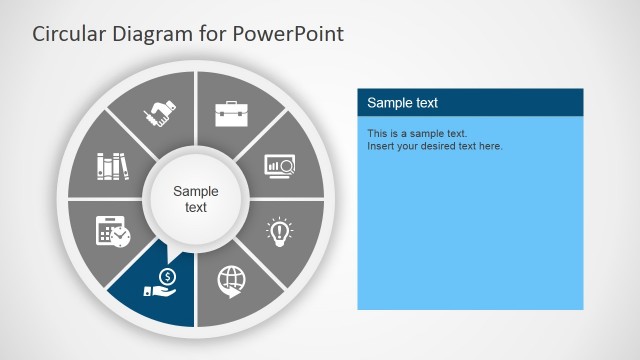 Circular Diagram for PowerPoint

Sample text

Sample text

This is a sample text.
Insert your desired text here.